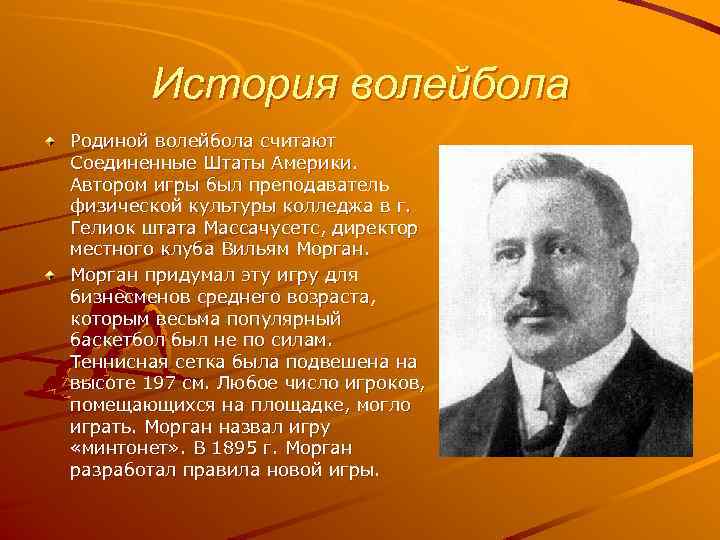 История волейбола

Родиной волейбола считают Соединенные Штаты Америки. Автором игры был преподаватель физической культуры колледжа в г. Гелиок штата Массачусетс, директор местного клуба Вильям Морган.

Морган придумал эту игру для бизнесменов среднего возраста, которым весьма популярный баскетбол был не по силам. Теннисная сетка была подвешена на высоте 197 см. Любое число игроков, помещающихся на площадке, могло играть. Морган назвал игру «минтонет». В 1895 г. Морган разработал правила новой игры.